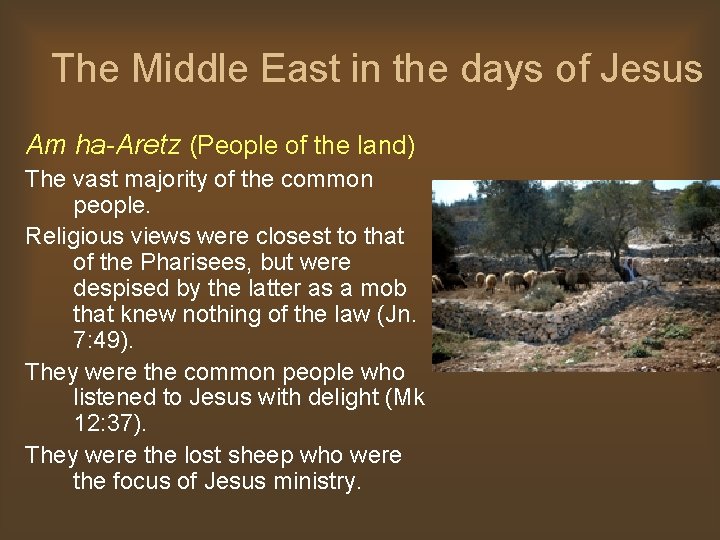 The Middle East in the days of Jesus

Am ha-Aretz (People of the land)

The vast majority of the common people.

Religious views were closest to that of the Pharisees, but were despised by the latter as a mob that knew nothing of the law (Jn. 7:49).

They were the common people who listened to Jesus with delight (Mk 12:37).

They were the lost sheep who were the focus of Jesus ministry.